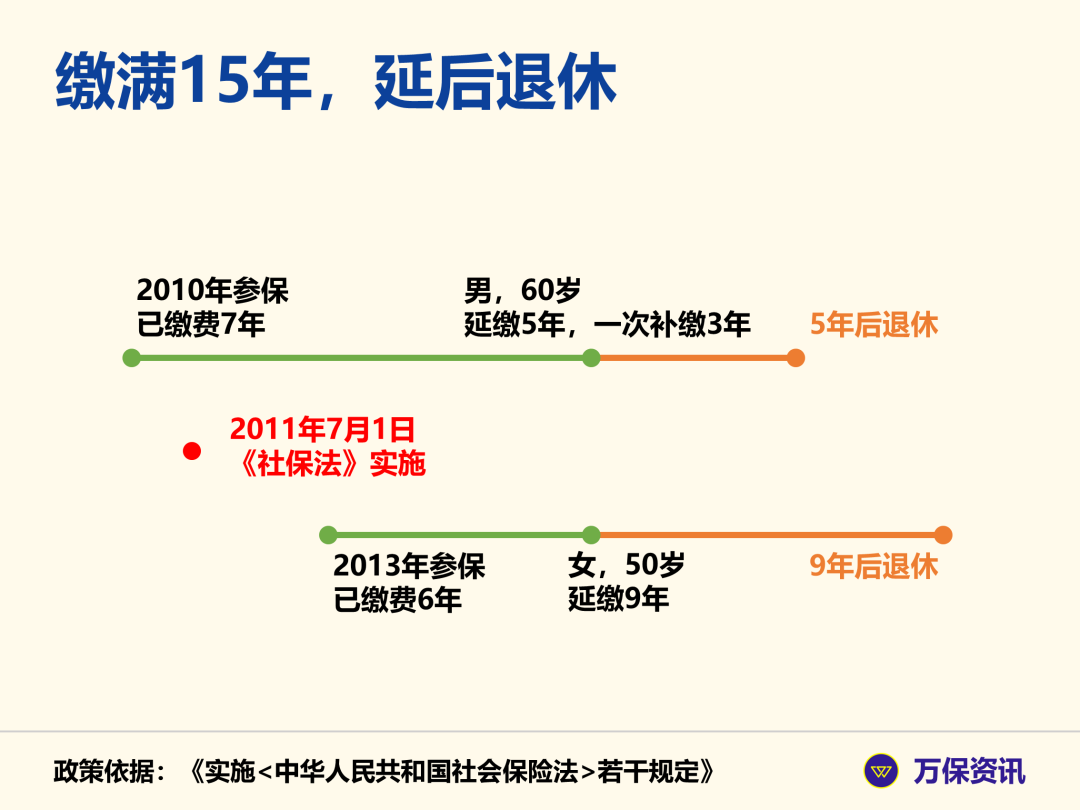 缴满15年，延后退休

2010年参保
已缴费7年

男，60岁
延缴5年，一次补缴3年

5年后退休

2011年7月1日
《社保法》实施

2013年参保
已缴费6年

女，50岁
延缴9年

9年后退休

政策依据：《实施<中华人民共和国社会保险法>若干规定》

万保资讯